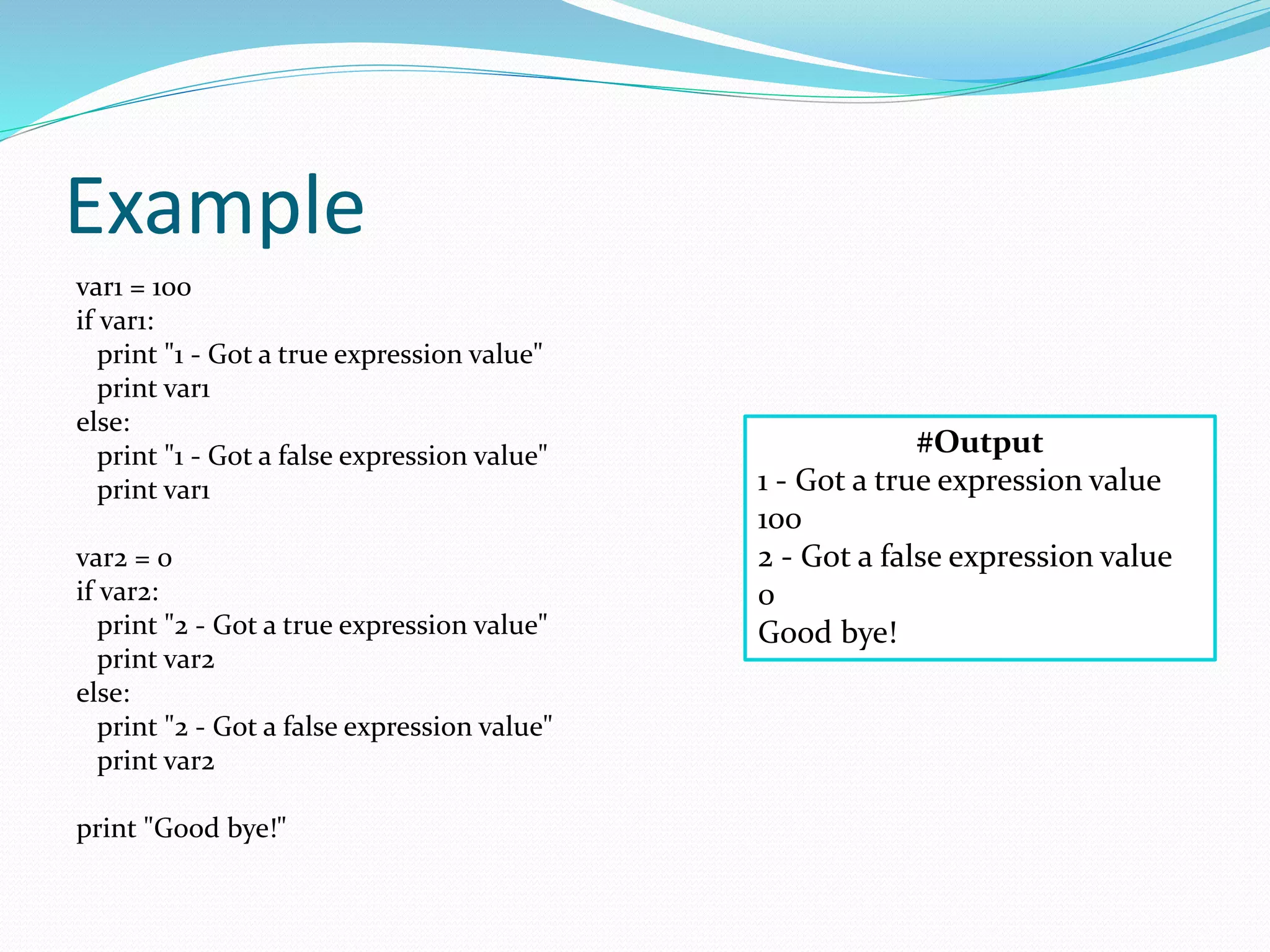 Example

var1 = 100
if var1:
  print "1 - Got a true expression value"
  print var1
else:
  print "1 - Got a false expression value"
  print var1

var2 = 0
if var2:
  print "2 - Got a true expression value"
  print var2
else:
  print "2 - Got a false expression value"
  print var2

print "Good bye!"

#Output
1 - Got a true expression value
100
2 - Got a false expression value
0
Good bye!